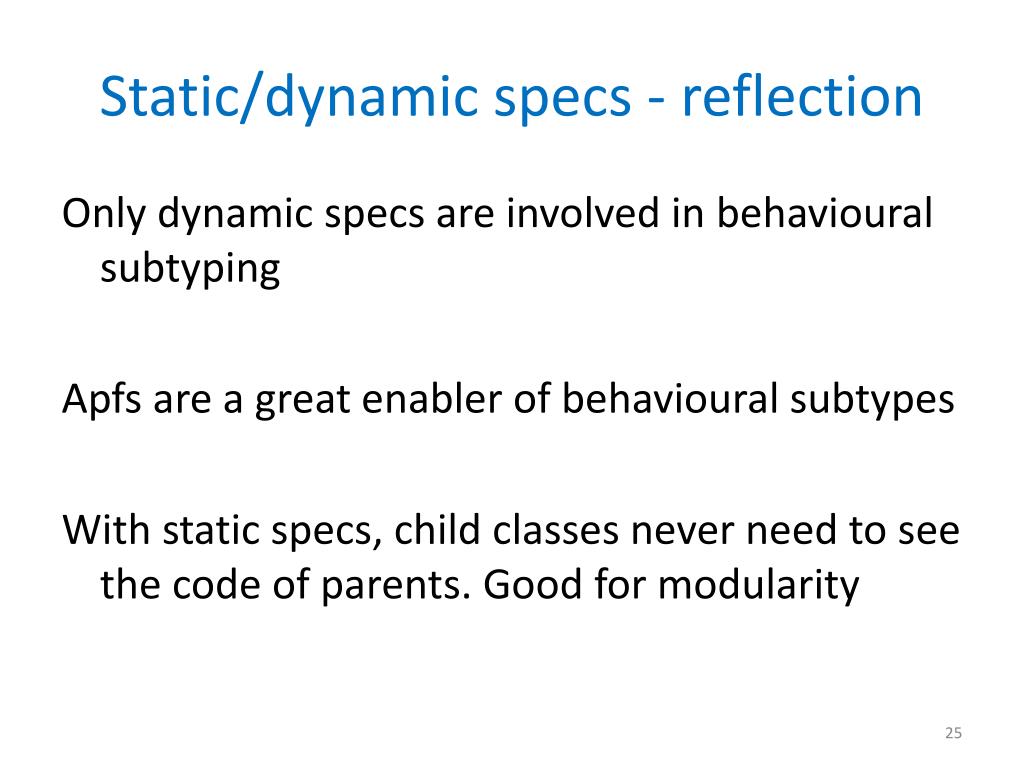 Static/dynamic specs - reflection

Only dynamic specs are involved in behavioural subtyping

Apfs are a great enabler of behavioural subtypes

With static specs, child classes never need to see the code of parents. Good for modularity

25